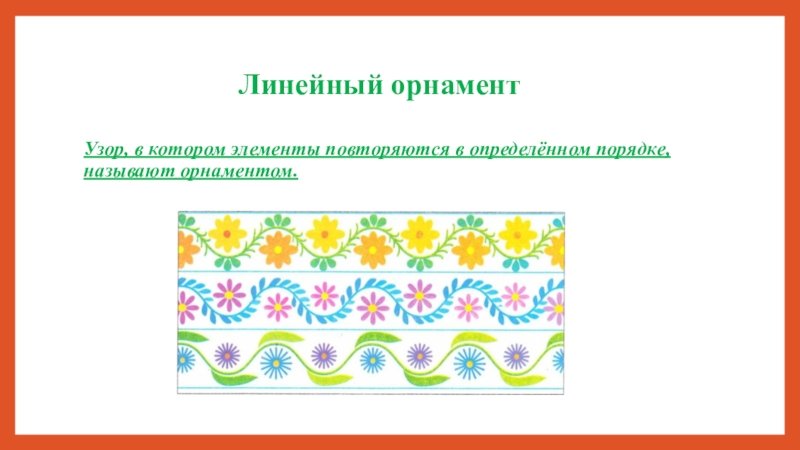 Линейный орнамент

Узор, в котором элементы повторяются в определённом порядке, называют орнаментом.